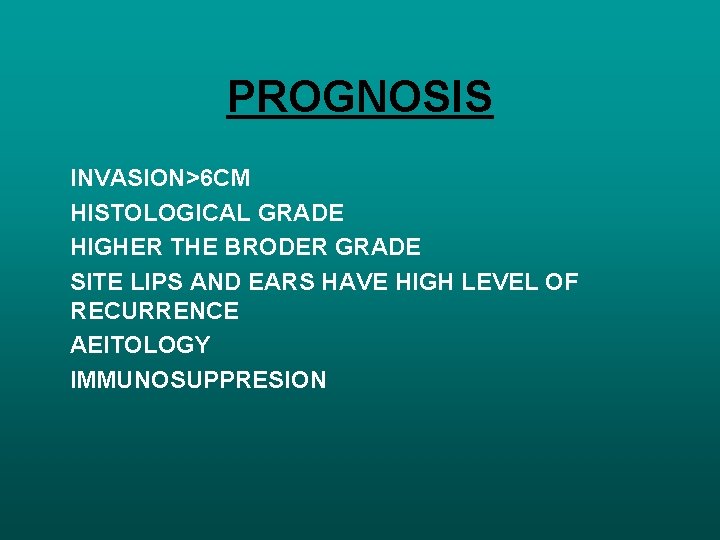 PROGNOSIS

INVASION>6CM
HISTOLOGICAL GRADE
HIGHER THE BRODER GRADE
SITE LIPS AND EARS HAVE HIGH LEVEL OF RECURRENCE
AEITOLOGY
IMMUNOSUPPRESION